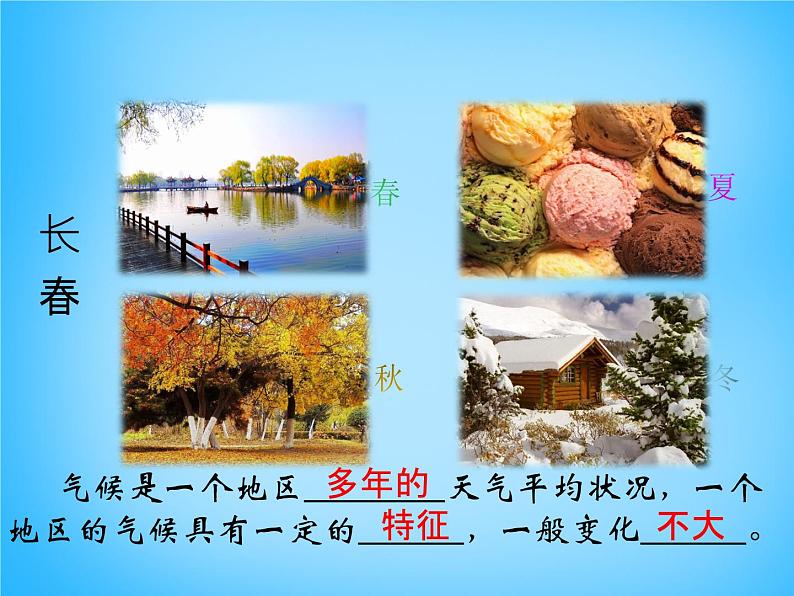 长春

春

夏

秋

冬

气候是一个地区__多年的__天气平均状况，一个地区的气候具有一定的__特征__，一般变化__不大__。